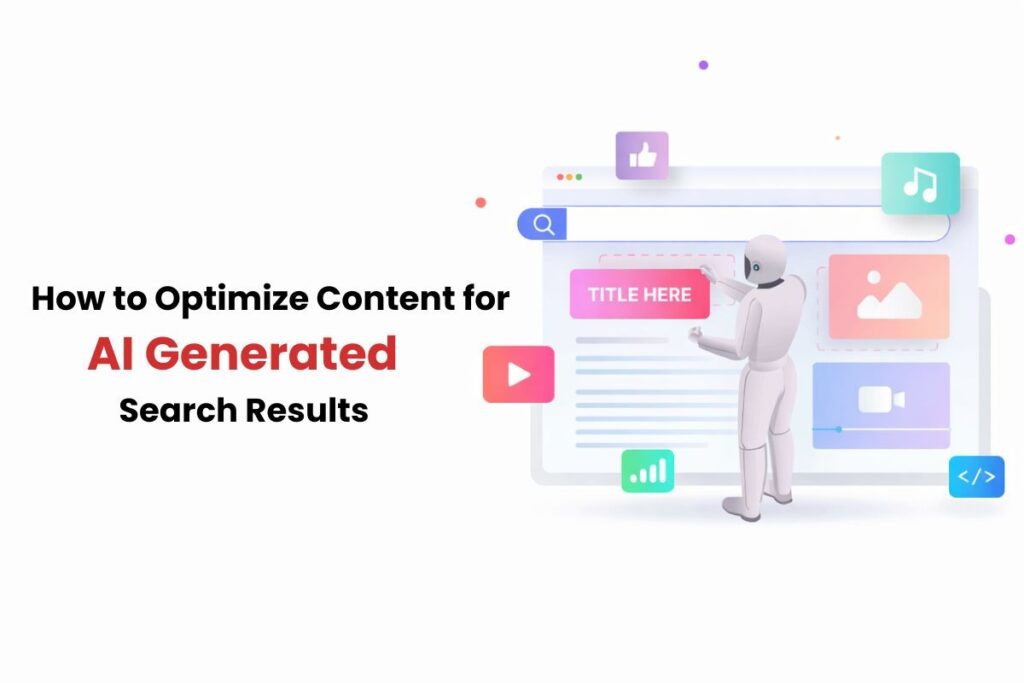 How to Optimize Content for
AI Generated
Search Results

TITLE HERE

</>